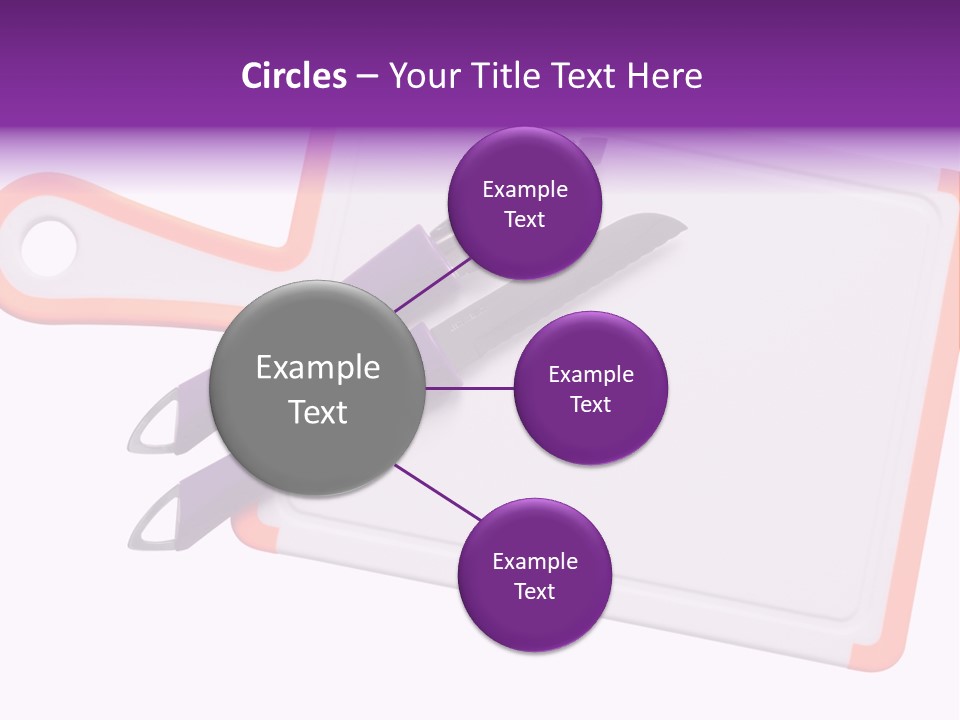 Circles – Your Title Text Here

Example Text

Example Text

Example Text

Example Text